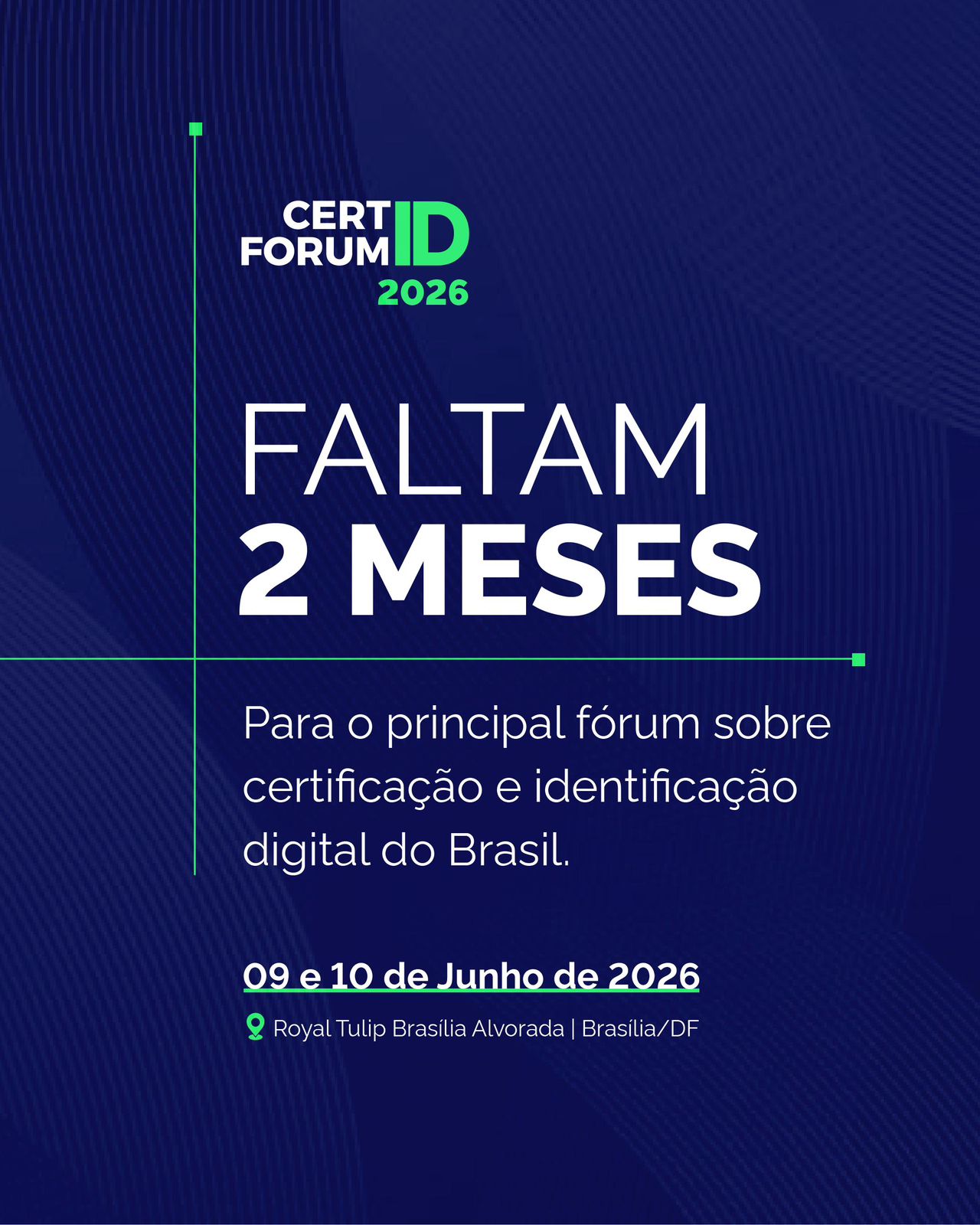 CERT FORUM ID
2026

FALTAM
2 MESES

Para o principal fórum sobre certificação e identificação digital do Brasil.

09 e 10 de Junho de 2026

Royal Tulip Brasília Alvorada | Brasília/DF